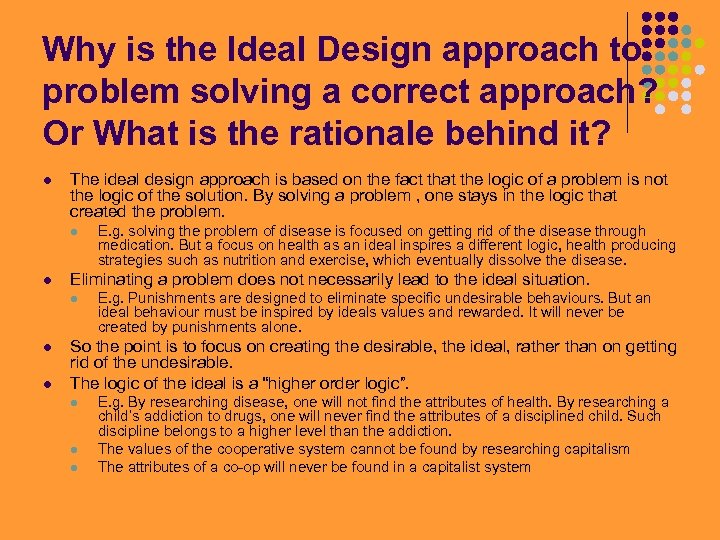 Why is the Ideal Design approach to problem solving a correct approach? Or What is the rationale behind it?

- The ideal design approach is based on the fact that the logic of a problem is not the logic of the solution. By solving a problem , one stays in the logic that created the problem.
  - E.g. solving the problem of disease is focused on getting rid of the disease through medication. But a focus on health as an ideal inspires a different logic, health producing strategies such as nutrition and exercise, which eventually dissolve the disease.
- Eliminating a problem does not necessarily lead to the ideal situation.
  - E.g. Punishments are designed to eliminate specific undesirable behaviours. But an ideal behaviour must be inspired by ideals values and rewarded. It will never be created by punishments alone.
- So the point is to focus on creating the desirable, the ideal, rather than on getting rid of the undesirable.
- The logic of the ideal is a "higher order logic".
  - E.g. By researching disease, one will not find the attributes of health. By researching a child's addiction to drugs, one will never find the attributes of a disciplined child. Such discipline belongs to a higher level than the addiction.
  - The values of the cooperative system cannot be found by researching capitalism
  - The attributes of a co-op will never be found in a capitalist system